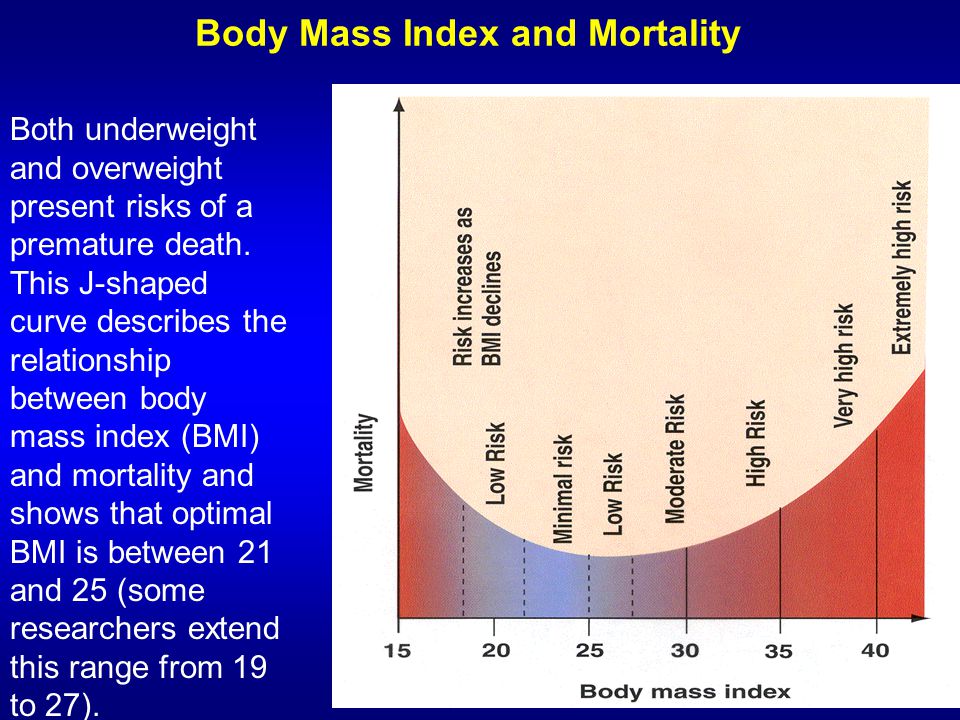 Body Mass Index and Mortality

Both underweight and overweight present risks of a premature death. This J-shaped curve describes the relationship between body mass index (BMI) and mortality and shows that optimal BMI is between 21 and 25 (some researchers extend this range from 19 to 27).

Mortality

Risk increases as BMI declines

Low Risk

Minimal risk

Low Risk

Moderate Risk

High Risk

Very high risk

Extremely high risk

15 20 25 30 35 40

Body mass index